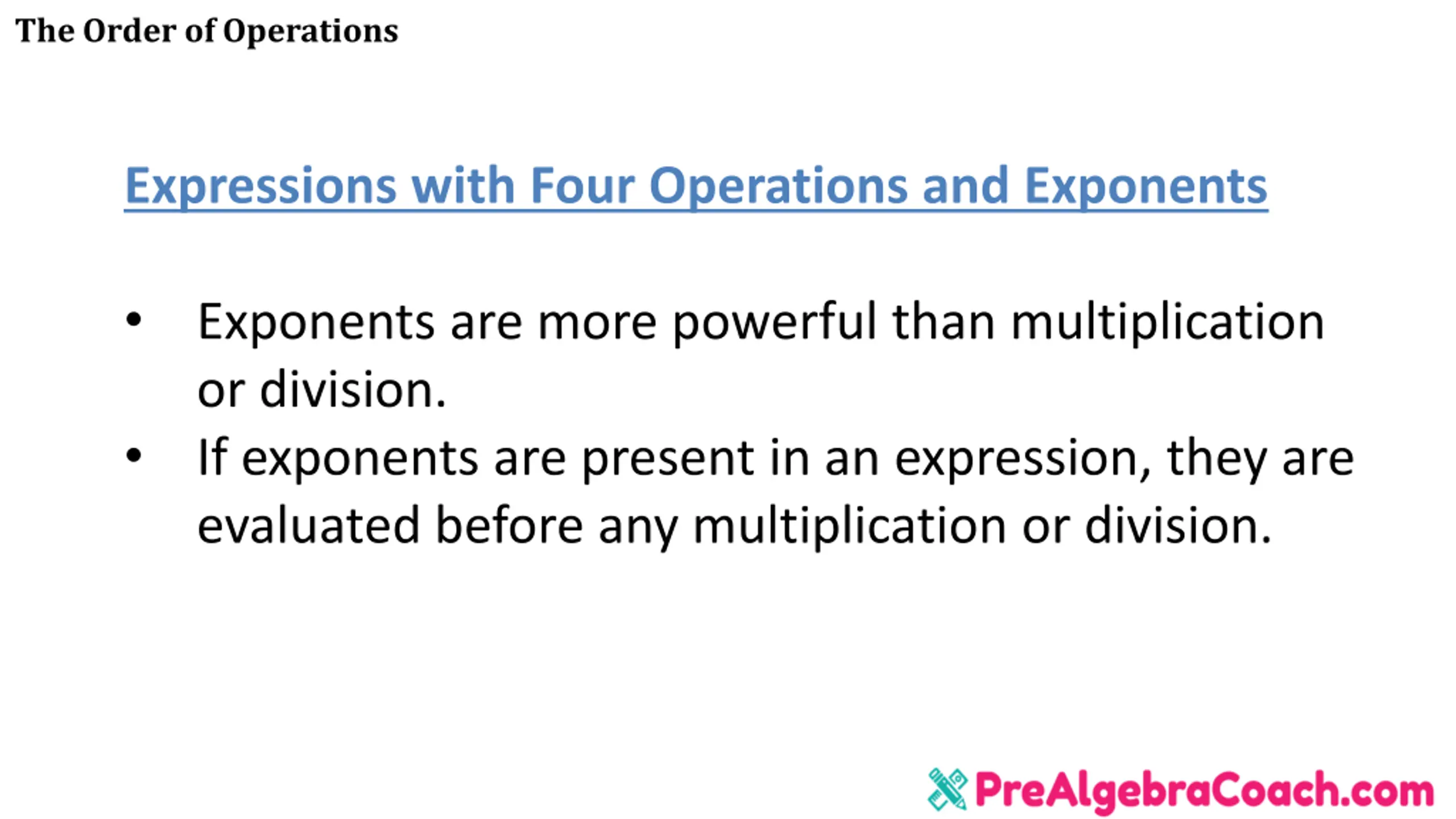 The Order of Operations

Expressions with Four Operations and Exponents

• Exponents are more powerful than multiplication or division.
• If exponents are present in an expression, they are evaluated before any multiplication or division.

PreAlgebraCoach.com